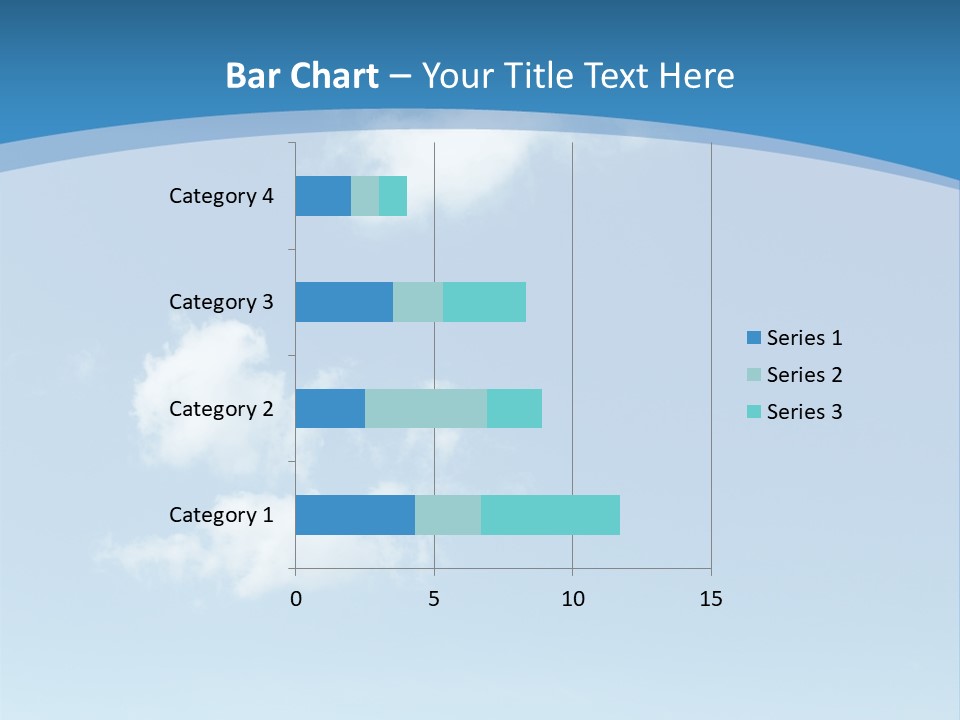 Bar Chart – Your Title Text Here

Category 4
Category 3
Category 2
Category 1

0
5
10
15

Series 1
Series 2
Series 3